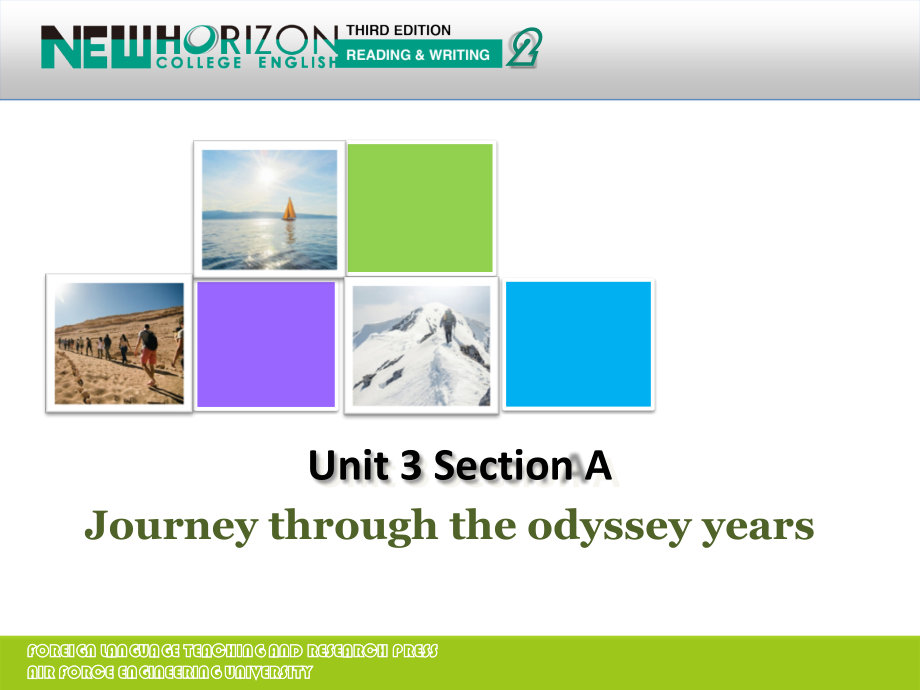 NEW HORIZON COLLEGE ENGLISH THIRD EDITION READING & WRITING 2

Unit 3 Section A

Journey through the odyssey years

FOREIGN LANGUAGE TEACHING AND RESEARCH PRESS
AIR FORCE ENGINEERING UNIVERSITY